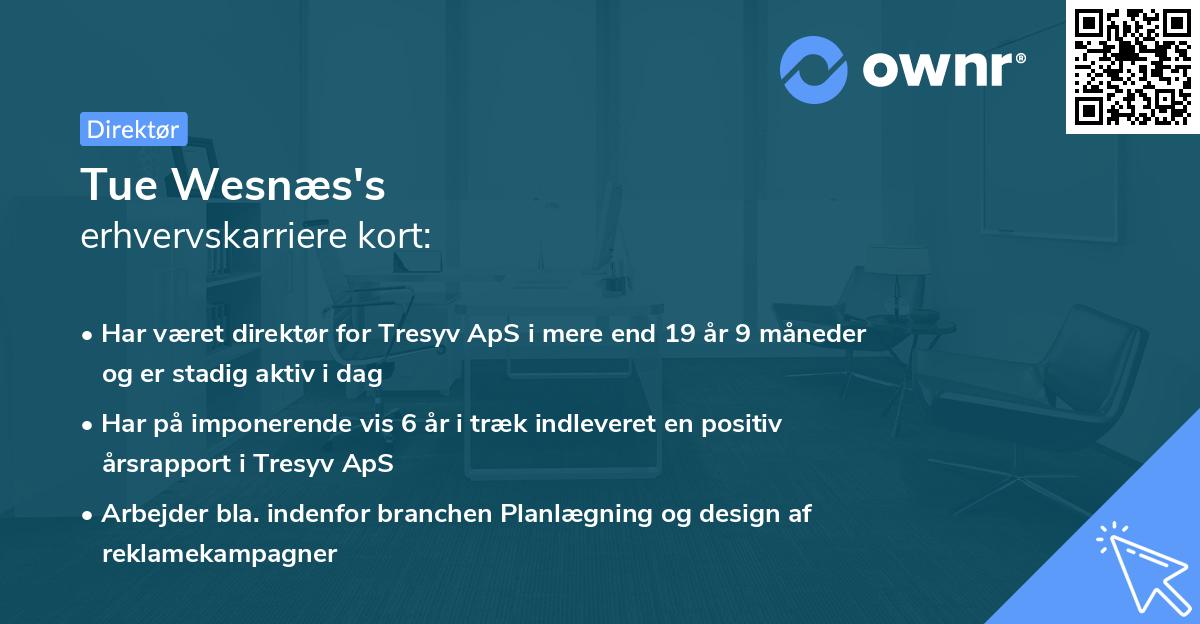 ownr®

Direktør

Tue Wesnæs's
erhvervskarriere kort:

• Har været direktør for Tresyv ApS i mere end 19 år 9 måneder og er stadig aktiv i dag
• Har på imponerende vis 6 år i træk indleveret en positiv årsrapport i Tresyv ApS
• Arbejder bla. indenfor branchen Planlægning og design af reklamekampagner